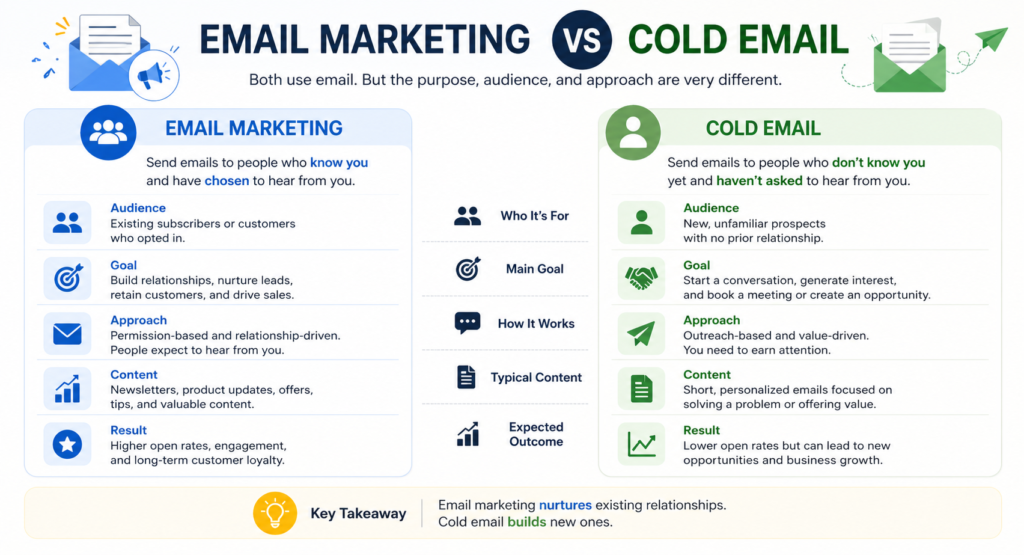 EMAIL MARKETING VS COLD EMAIL

Both use email. But the purpose, audience, and approach are very different.

EMAIL MARKETING

Send emails to people who know you and have chosen to hear from you.

Audience
Existing subscribers or customers who opted in.

Goal
Build relationships, nurture leads, retain customers, and drive sales.

Approach
Permission-based and relationship-driven. People expect to hear from you.

Content
Newsletters, product updates, offers, tips, and valuable content.

Result
Higher open rates, engagement, and long-term customer loyalty.

Who It's For

Main Goal

How It Works

Typical Content

Expected Outcome

COLD EMAIL

Send emails to people who don't know you yet and haven't asked to hear from you.

Audience
New, unfamiliar prospects with no prior relationship.

Goal
Start a conversation, generate interest, and book a meeting or create an opportunity.

Approach
Outreach-based and value-driven. You need to earn attention.

Content
Short, personalized emails focused on solving a problem or offering value.

Result
Lower open rates but can lead to new opportunities and business growth.

Key Takeaway

Email marketing nurtures existing relationships.
Cold email builds new ones.